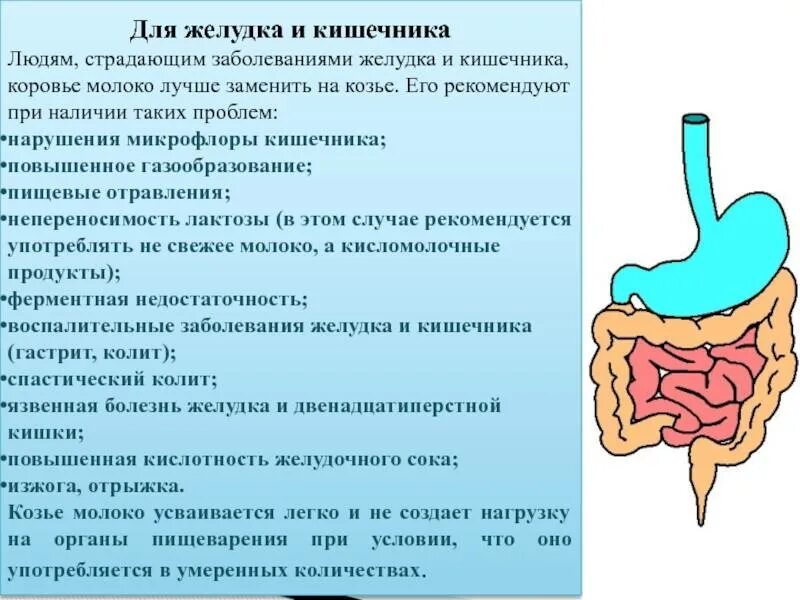 Для желудка и кишечника

Людям, страдающим заболеваниями желудка и кишечника, коровье молоко лучше заменить на козье. Его рекомендуют при наличии таких проблем:

•нарушения микрофлоры кишечника;
•повышенное газообразование;
•пищевые отравления;
•непереносимость лактозы (в этом случае рекомендуется употреблять не свежее молоко, а кисломолочные продукты);
•ферментная недостаточность;
•воспалительные заболевания желудка и кишечника (гастрит, колит);
•спастический колит;
•язвенная болезнь желудка и двенадцатиперстной кишки;
•повышенная кислотность желудочного сока;
•изжога, отрыжка.

Козье молоко усваивается легко и не создает нагрузку на органы пищеварения при условии, что оно употребляется в умеренных количествах.